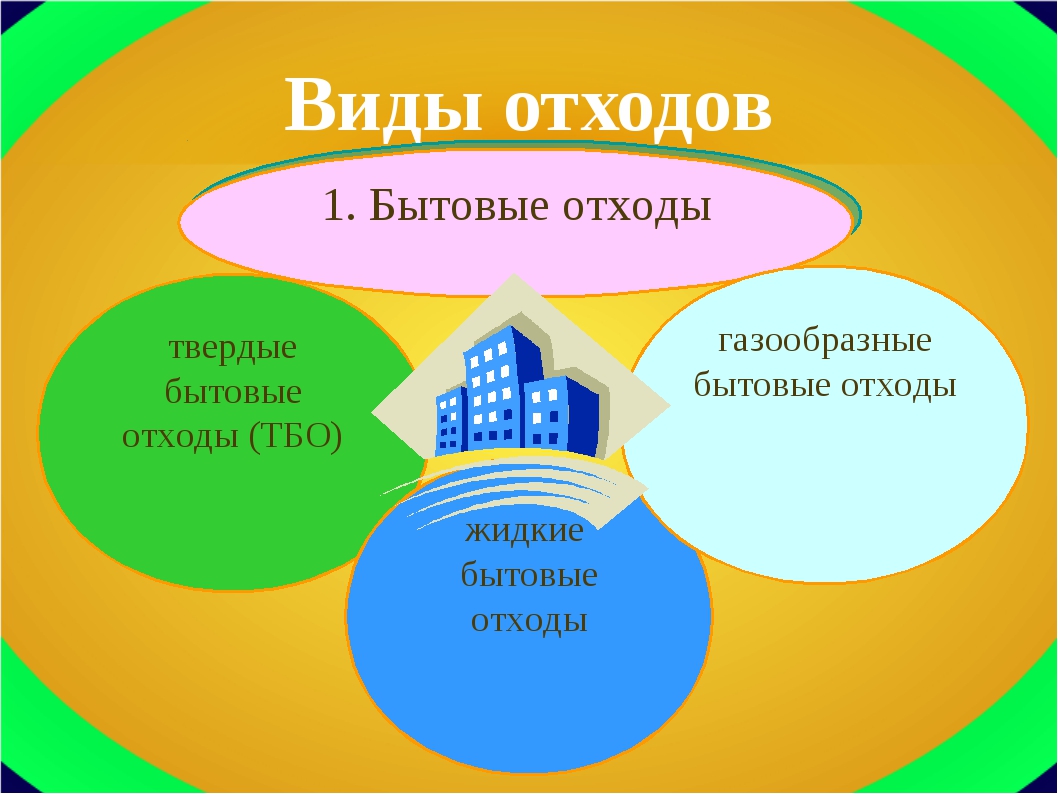 Виды отходов

1. Бытовые отходы

твердые бытовые отходы (ТБО)

газообразные бытовые отходы

жидкие бытовые отходы